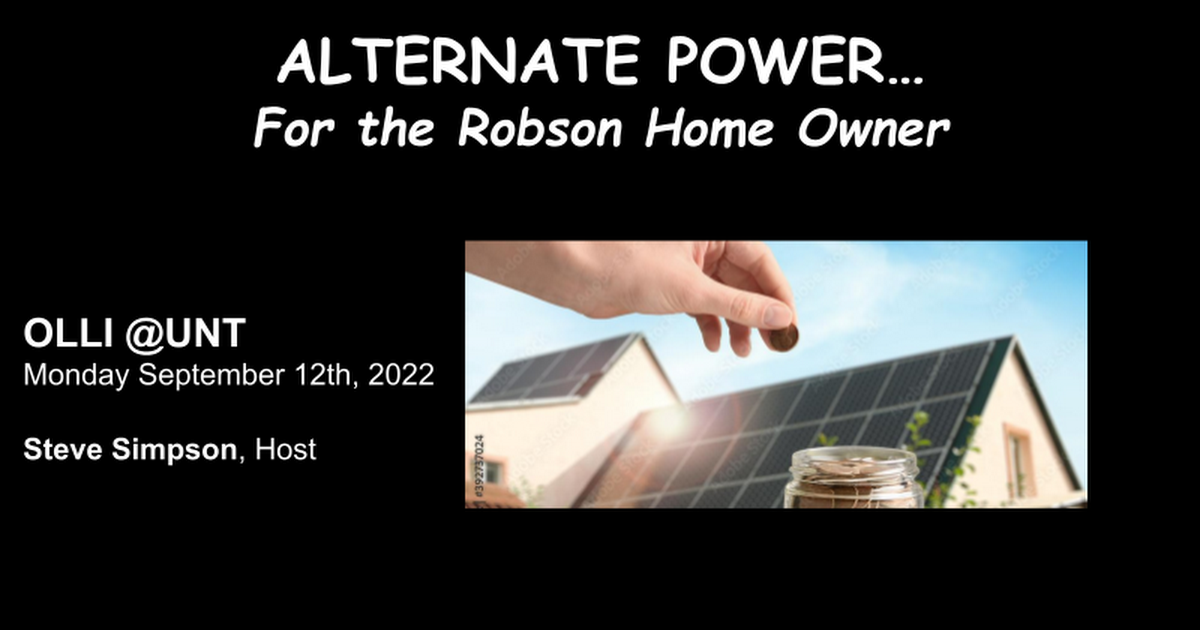 ALTERNATE POWER…
For the Robson Home Owner

OLLI @UNT
Monday September 12th, 2022

Steve Simpson, Host

#392737024